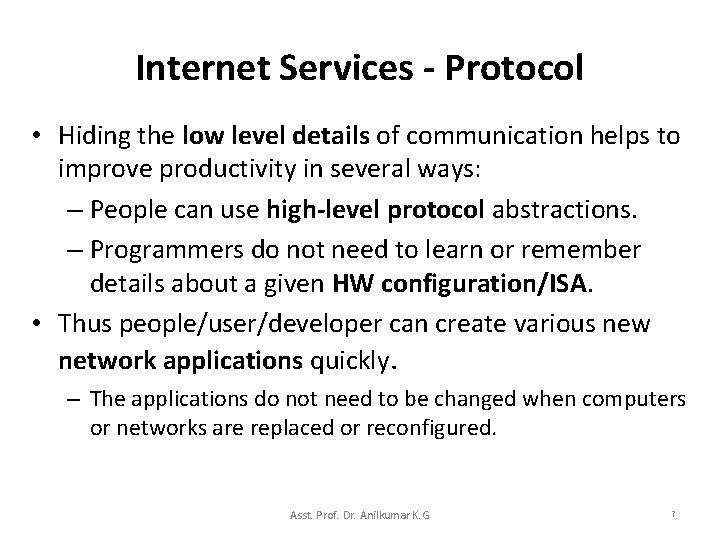 Internet Services - Protocol

• Hiding the low level details of communication helps to improve productivity in several ways:

– People can use high-level protocol abstractions.

– Programmers do not need to learn or remember details about a given HW configuration/ISA.

• Thus people/user/developer can create various new network applications quickly.

– The applications do not need to be changed when computers or networks are replaced or reconfigured.

Asst. Prof. Dr. Anilkumar K.G

7